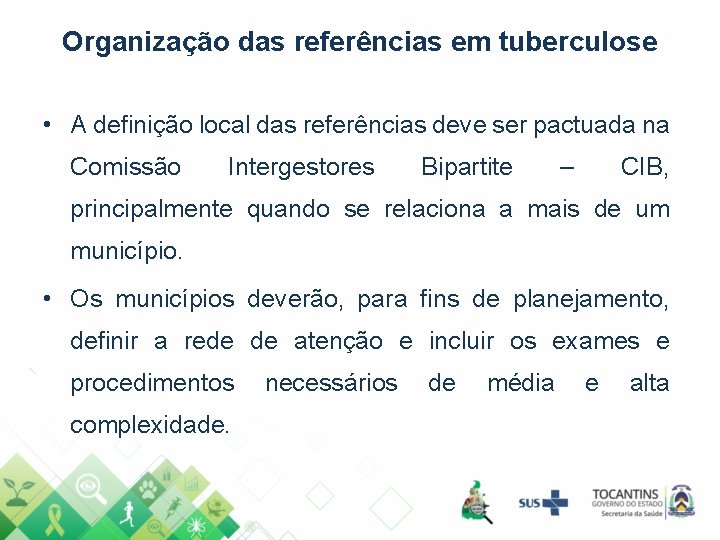 Organização das referências em tuberculose

• A definição local das referências deve ser pactuada na Comissão Intergestores Bipartite – CIB, principalmente quando se relaciona a mais de um município.

• Os municípios deverão, para fins de planejamento, definir a rede de atenção e incluir os exames e procedimentos necessários de média e alta complexidade.

SUS

TOCANTINS
GOVERNO DO ESTADO
Secretaria da Saúde